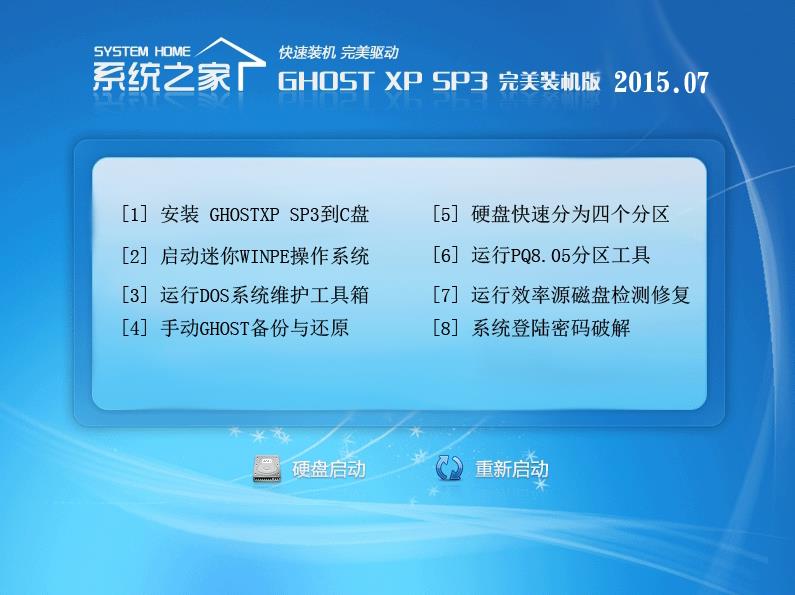 SYSTEM HOME
系统之家

快速装机 完美驱动
GHOST XP SP3 完美装机版 2015.07

[1] 安装 GHOSTXP SP3到C盘
[2] 启动迷你WINPE操作系统
[3] 运行DOS系统维护工具箱
[4] 手动GHOST备份与还原

[5] 硬盘快速分为四个分区
[6] 运行PQ8.05分区工具
[7] 运行效率源磁盘检测修复
[8] 系统登陆密码破解

硬盘启动
重新启动